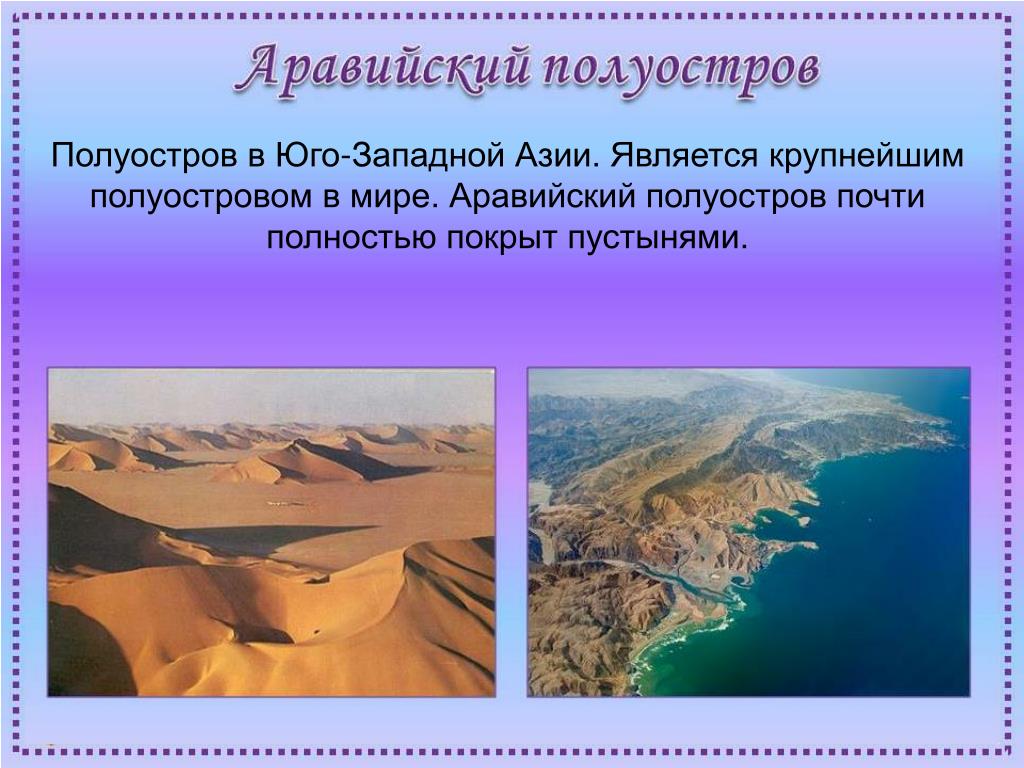 Аравийский полуостров

Полуостров в Юго-Западной Азии. Является крупнейшим полуостровом в мире. Аравийский полуостров почти полностью покрыт пустынями.